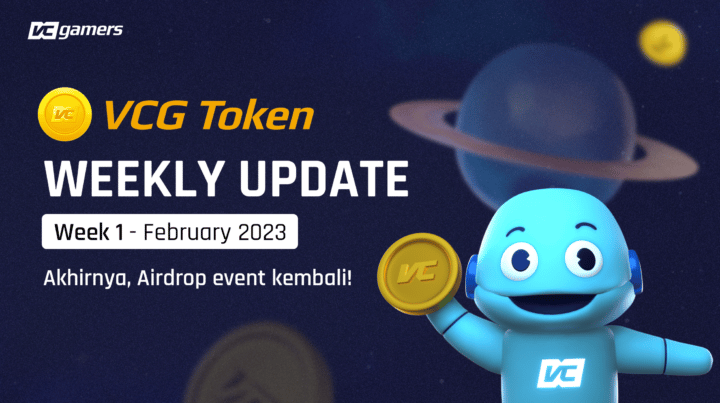 VC gamers

VC VCG Token

WEEKLY UPDATE

Week 1 - February 2023

Akhirnya, Airdrop event kembali!

VC

VC